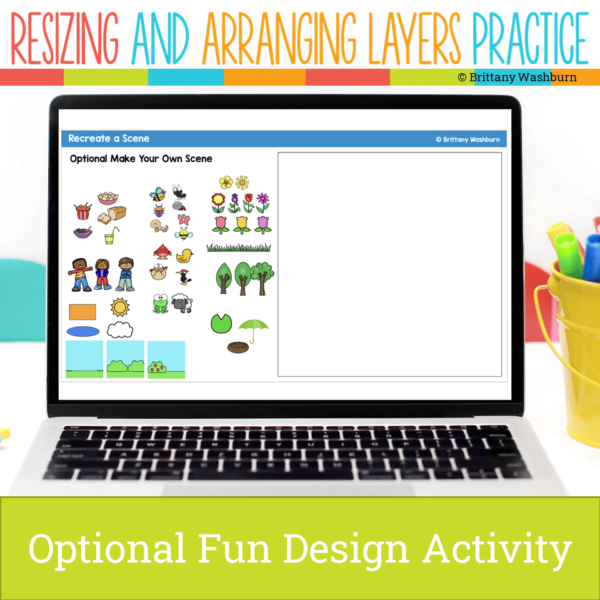 RESIZING AND ARRANGING LAYERS PRACTICE

© Brittany Washburn

Recreate a Scene

© Brittany Washburn

Optional Make Your Own Scene

Optional Fun Design Activity